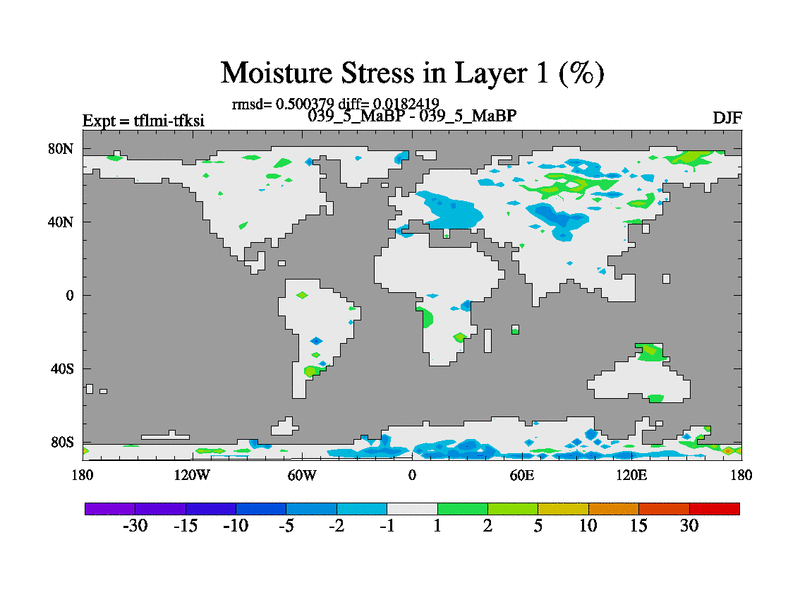 Moisture Stress in Layer 1 (%)

rmsd= 0.500379 diff= 0.0182419

Expt = tflmi-tfksi

039_5_MaBP - 039_5_MaBP

DJF

80N
40N
0
40S
80S

180 120W 60W 0 60E 120E 180

-30 -15 -10 -5 -2 -1 1 2 5 10 15 30